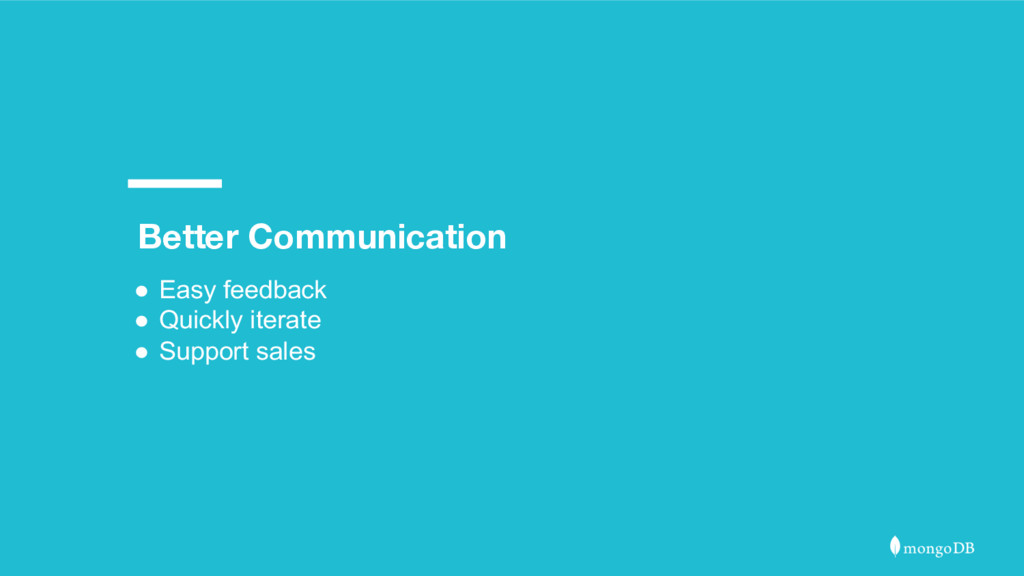 Better Communication

● Easy feedback
● Quickly iterate
● Support sales

mongoDB